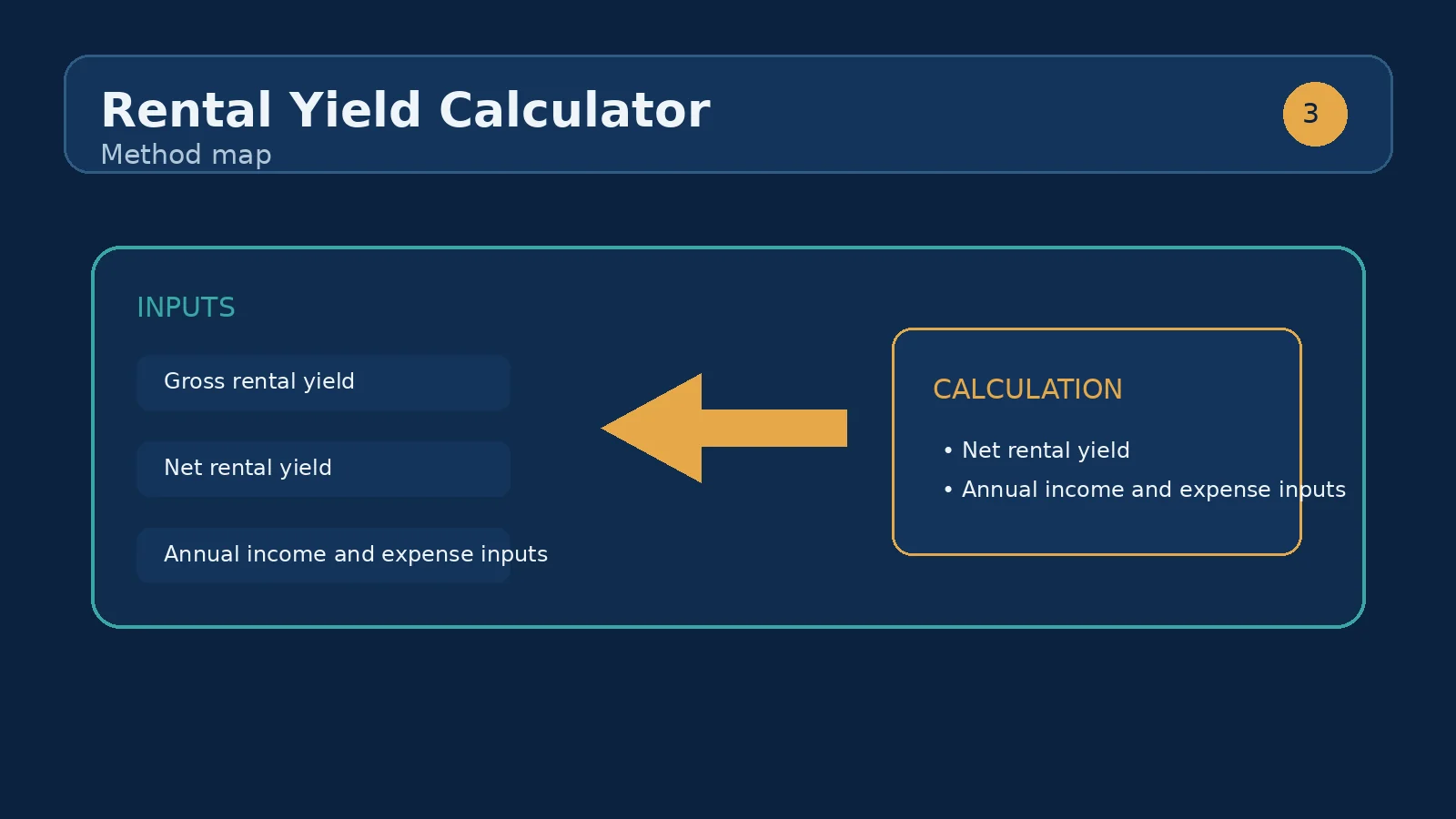 Rental Yield Calculator
Method map

3

INPUTS

Gross rental yield

Net rental yield

Annual income and expense inputs

CALCULATION

• Net rental yield
• Annual income and expense inputs